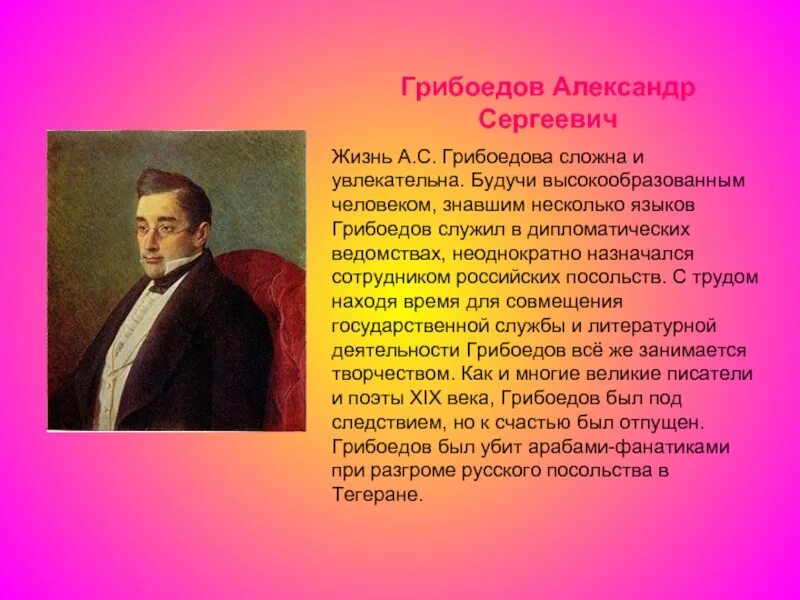 Грибоедов Александр Сергеевич

Жизнь А.С. Грибоедова сложна и увлекательна. Будучи высокообразованным человеком, знавшим несколько языков Грибоедов служил в дипломатических ведомствах, неоднократно назначался сотрудником российских посольств. С трудом находя время для совмещения государственной службы и литературной деятельности Грибоедов всё же занимается творчеством. Как и многие великие писатели и поэты XIX века, Грибоедов был под следствием, но к счастью был отпущен. Грибоедов был убит арабами-фанатиками при разгроме русского посольства в Тегеране.